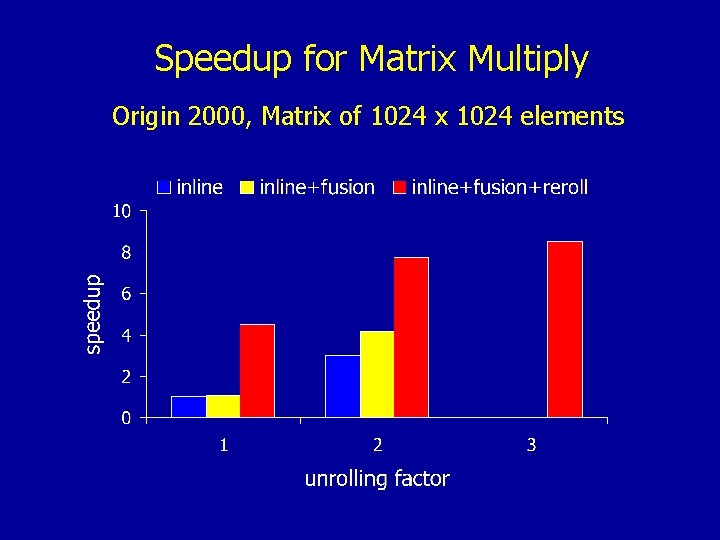 Speedup for Matrix Multiply

Origin 2000, Matrix of 1024 x 1024 elements

inline inline+fusion inline+fusion+reroll

10
8
6
4
2
0

speedup

1
2
3

unrolling factor